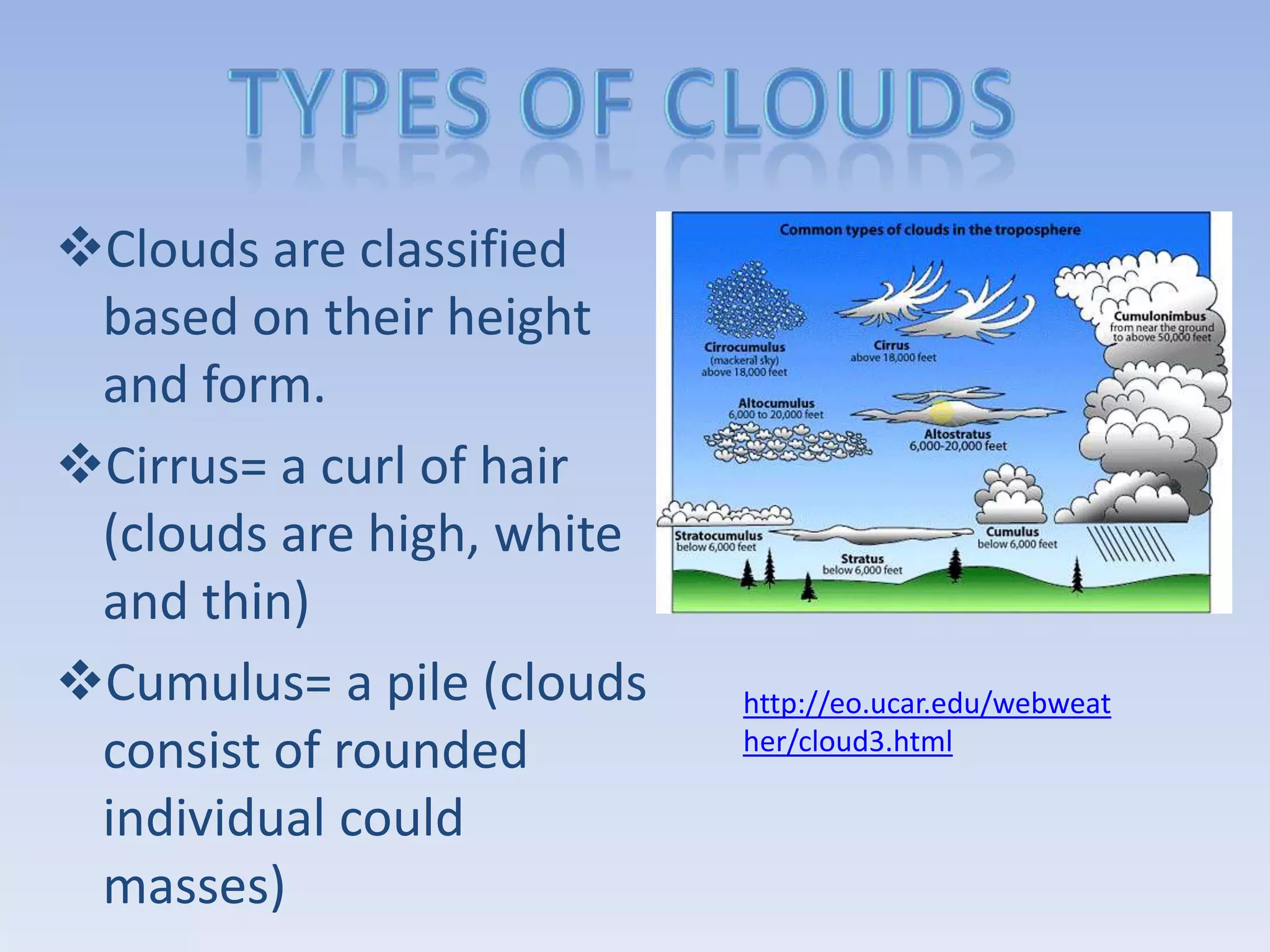 TYPES OF CLOUDS

❖Clouds are classified based on their height and form.

❖Cirrus= a curl of hair (clouds are high, white and thin)

❖Cumulus= a pile (clouds consist of rounded individual could masses)

Common types of clouds in the troposphere

Cirrocumulus
(mackeral sky)
above 18,000 feet

Cirrus
above 18,000 feet

Cumulonimbus
from near the ground to above 50,000 feet

Altocumulus
6,000 to 20,000 feet

Altostratus
6,000-20,000 feet

Stratocumulus
below 6,000 feet

Stratus
below 6,000 feet

Cumulus
below 6,000 feet

http://eo.ucar.edu/webweather/cloud3.html